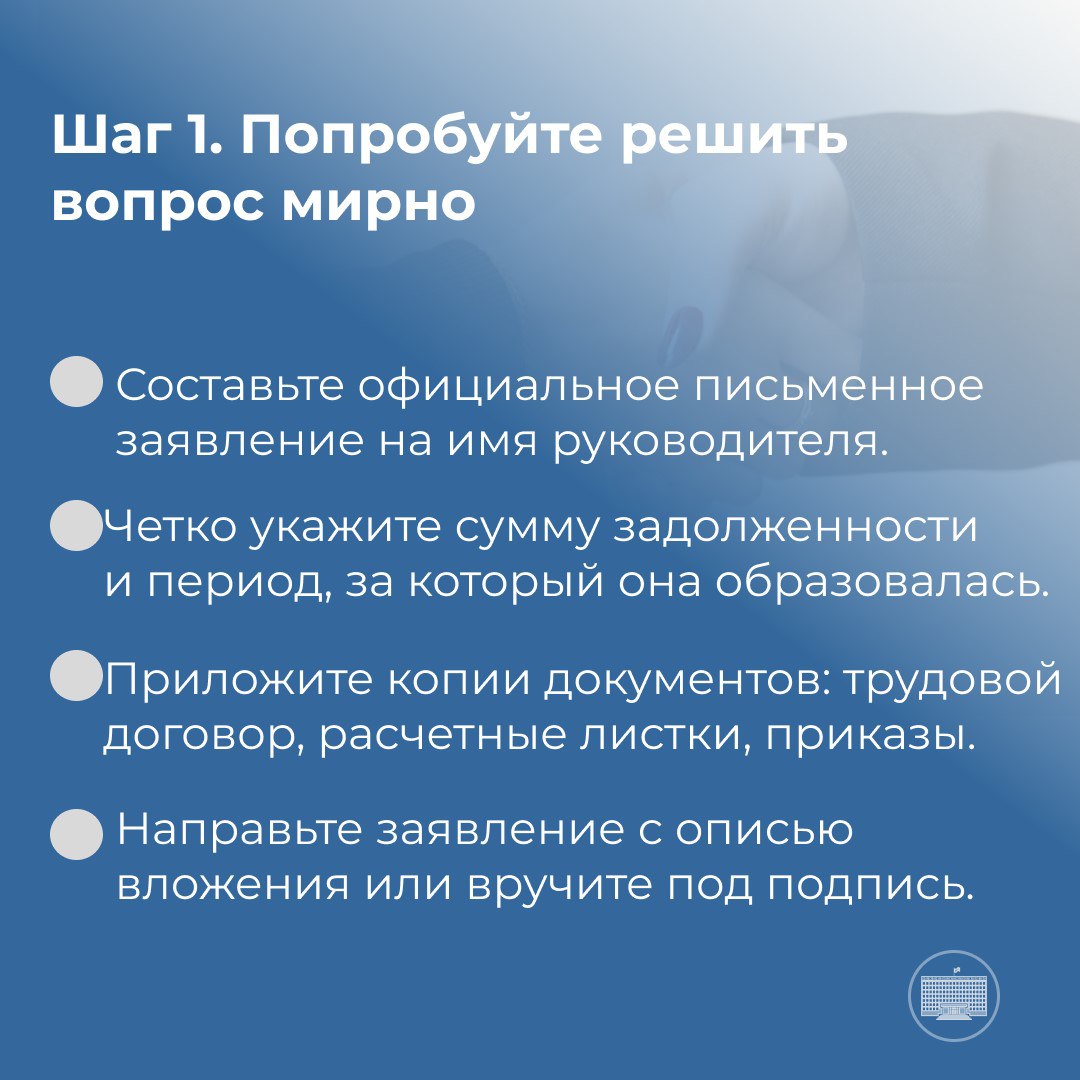 Шаг 1. Попробуйте решить вопрос мирно

Составьте официальное письменное заявление на имя руководителя.

Четко укажите сумму задолженности и период, за который она образовалась.

Приложите копии документов: трудовой договор, расчетные листки, приказы.

Направьте заявление с описью вложения или вручите под подпись.